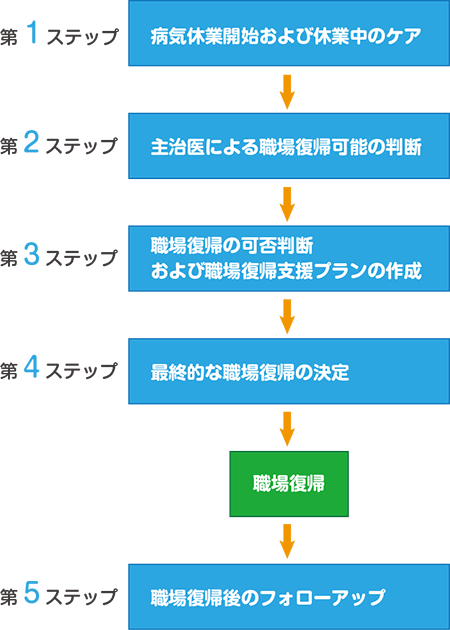 第 1 ステップ
病気休業開始および休業中のケア

第 2 ステップ
主治医による職場復帰可能の判断

第 3 ステップ
職場復帰の可否判断
および職場復帰支援プランの作成

第 4 ステップ
最終的な職場復帰の決定

職場復帰

第 5 ステップ
職場復帰後のフォローアップ